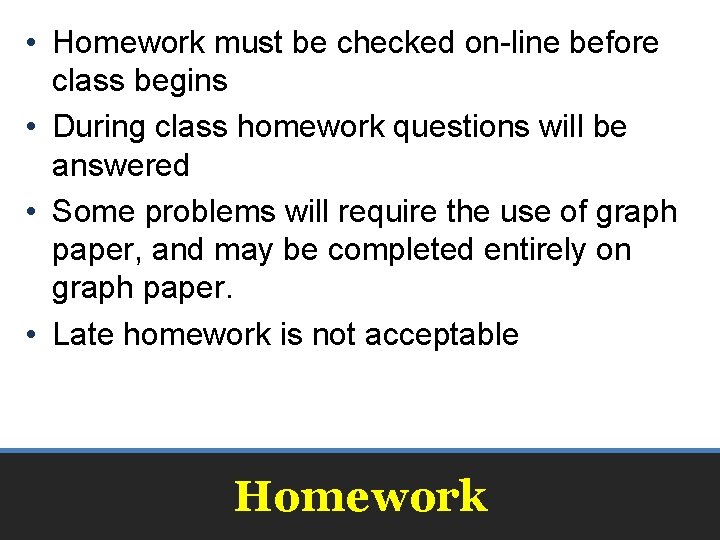 • Homework must be checked on-line before class begins
• During class homework questions will be answered
• Some problems will require the use of graph paper, and may be completed entirely on graph paper.
• Late homework is not acceptable

Homework